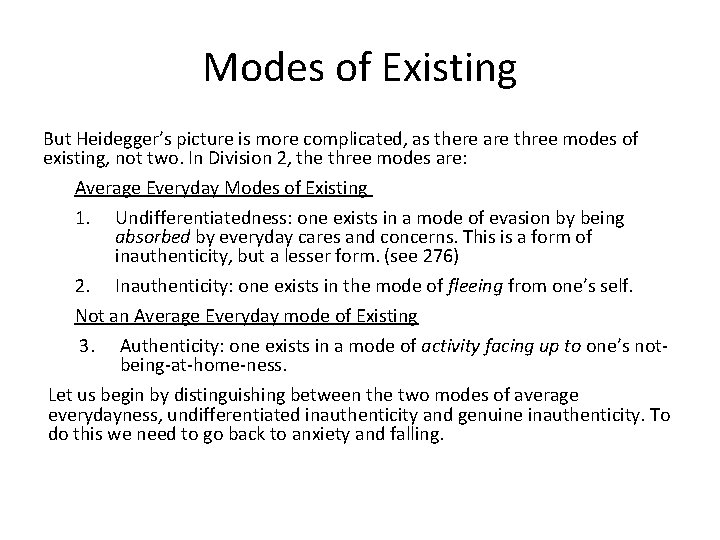 Modes of Existing

But Heidegger's picture is more complicated, as there are three modes of existing, not two. In Division 2, the three modes are:

Average Everyday Modes of Existing

1. Undifferentiatedness: one exists in a mode of evasion by being absorbed by everyday cares and concerns. This is a form of inauthenticity, but a lesser form. (see 276)

2. Inauthenticity: one exists in the mode of fleeing from one's self.

Not an Average Everyday mode of Existing

3. Authenticity: one exists in a mode of activity facing up to one's not-being-at-home-ness.

Let us begin by distinguishing between the two modes of average everydayness, undifferentiated inauthenticity and genuine inauthenticity. To do this we need to go back to anxiety and falling.